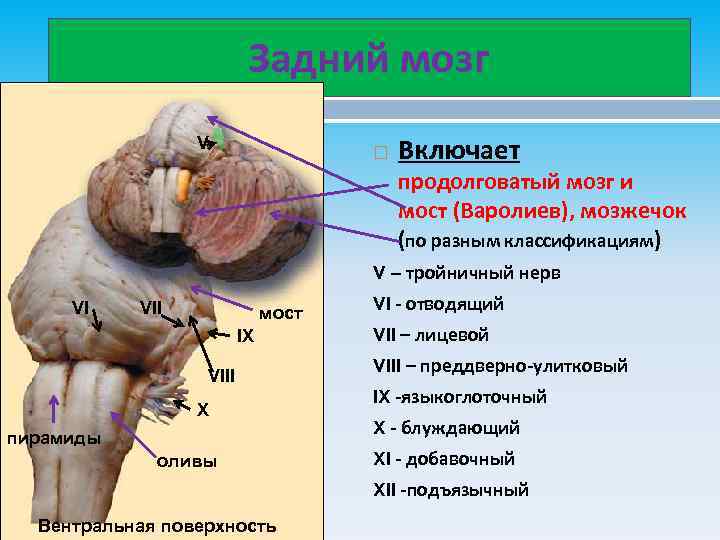 Задний мозг

V
VI
VII
мост
IX
VIII
X
пирамиды
оливы
Вентральная поверхность

Включает продолговатый мозг и мост (Варолиев), мозжечок (по разным классификациям)

V – тройничный нерв
VI - отводящий
VII – лицевой
VIII – преддверно-улитковый
IX -языкоглоточный
X - блуждающий
XI - добавочный
XII -подъязычный